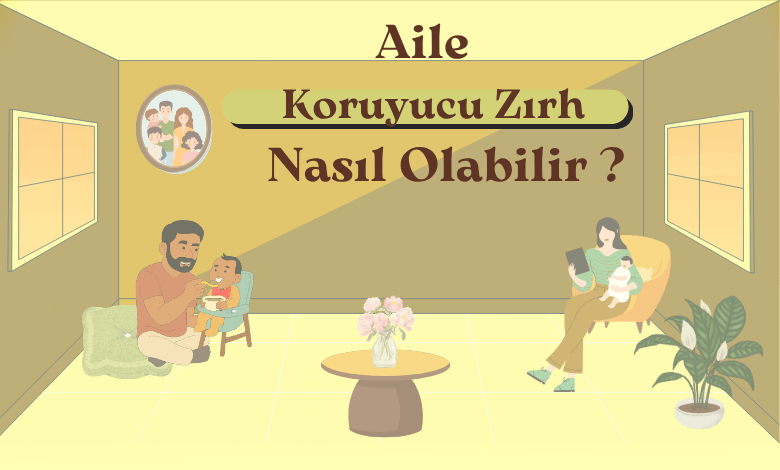 Aile

Koruyucu Zırh

Nasıl Olabilir ?